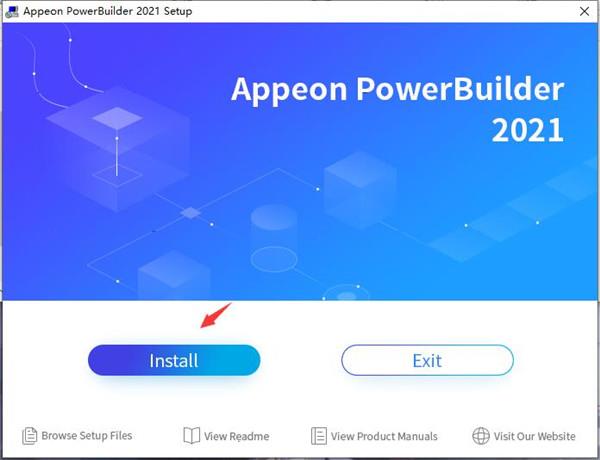 Appeon PowerBuilder 2021 Setup

Appeon PowerBuilder 2021

Install

Exit

Browse Setup Files

View Readme

View Product Manuals

Visit Our Website